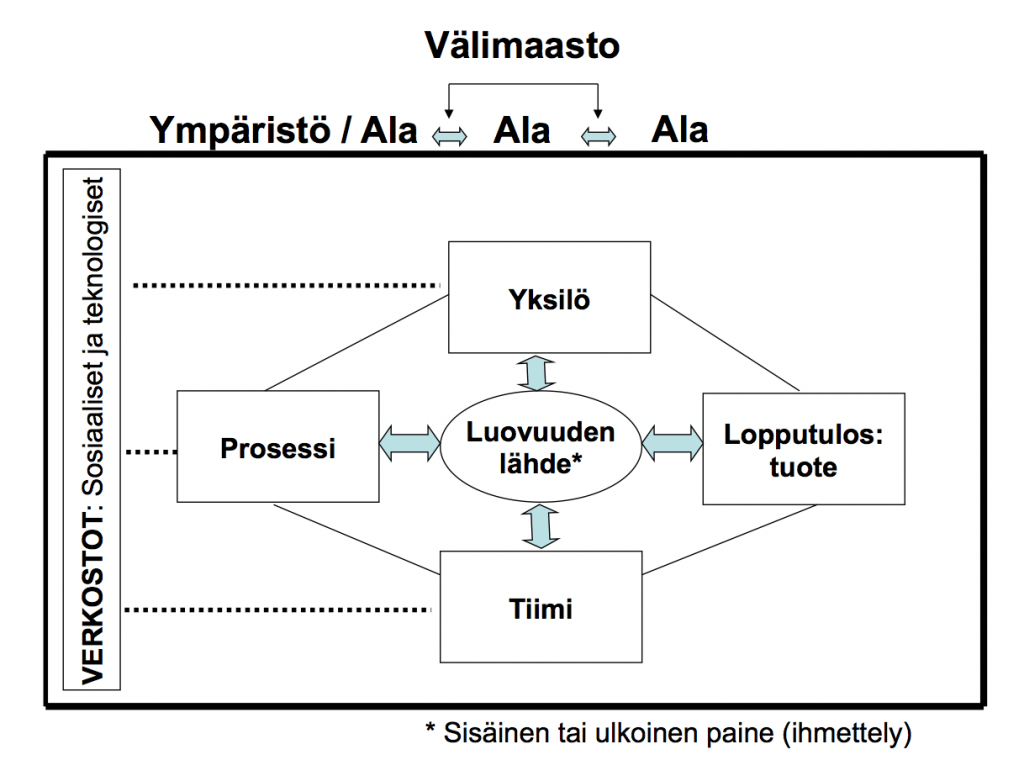 Välimaasto

Ympäristö / Ala Ala Ala

VERKOSTOT: Sosiaaliset ja teknologiset

Yksilö

Prosessi

Luovuuden lähde*

Lopputulos: tuote

Tiimi

* Sisäinen tai ulkoinen paine (ihmettely)